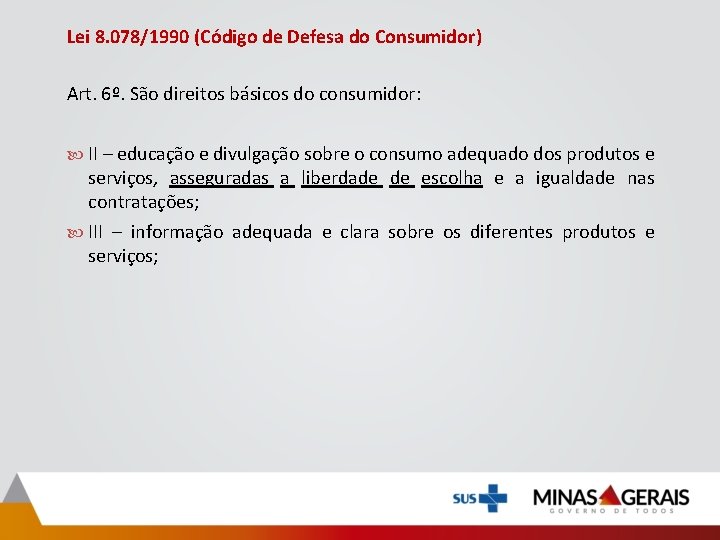 Lei 8.078/1990 (Código de Defesa do Consumidor)

Art. 6º. São direitos básicos do consumidor:

II – educação e divulgação sobre o consumo adequado dos produtos e serviços, asseguradas a liberdade de escolha e a igualdade nas contratações;

III – informação adequada e clara sobre os diferentes produtos e serviços;

SUS

MINAS GERAIS
GOVERNO DE TODOS